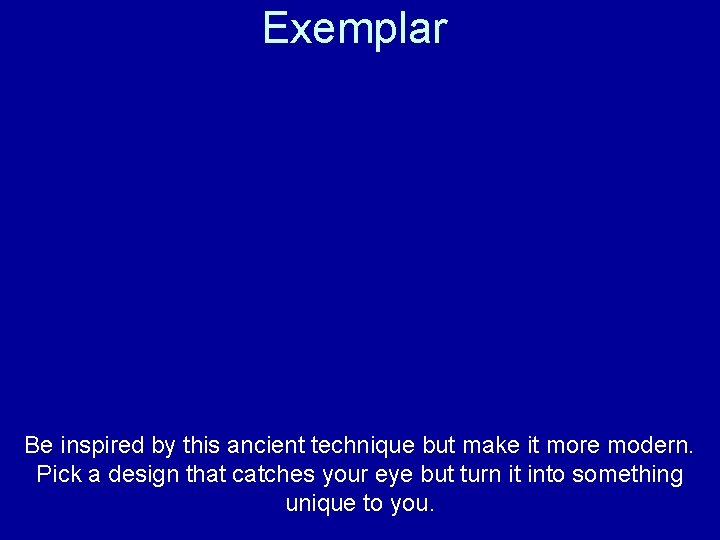 Exemplar

Be inspired by this ancient technique but make it more modern. Pick a design that catches your eye but turn it into something unique to you.